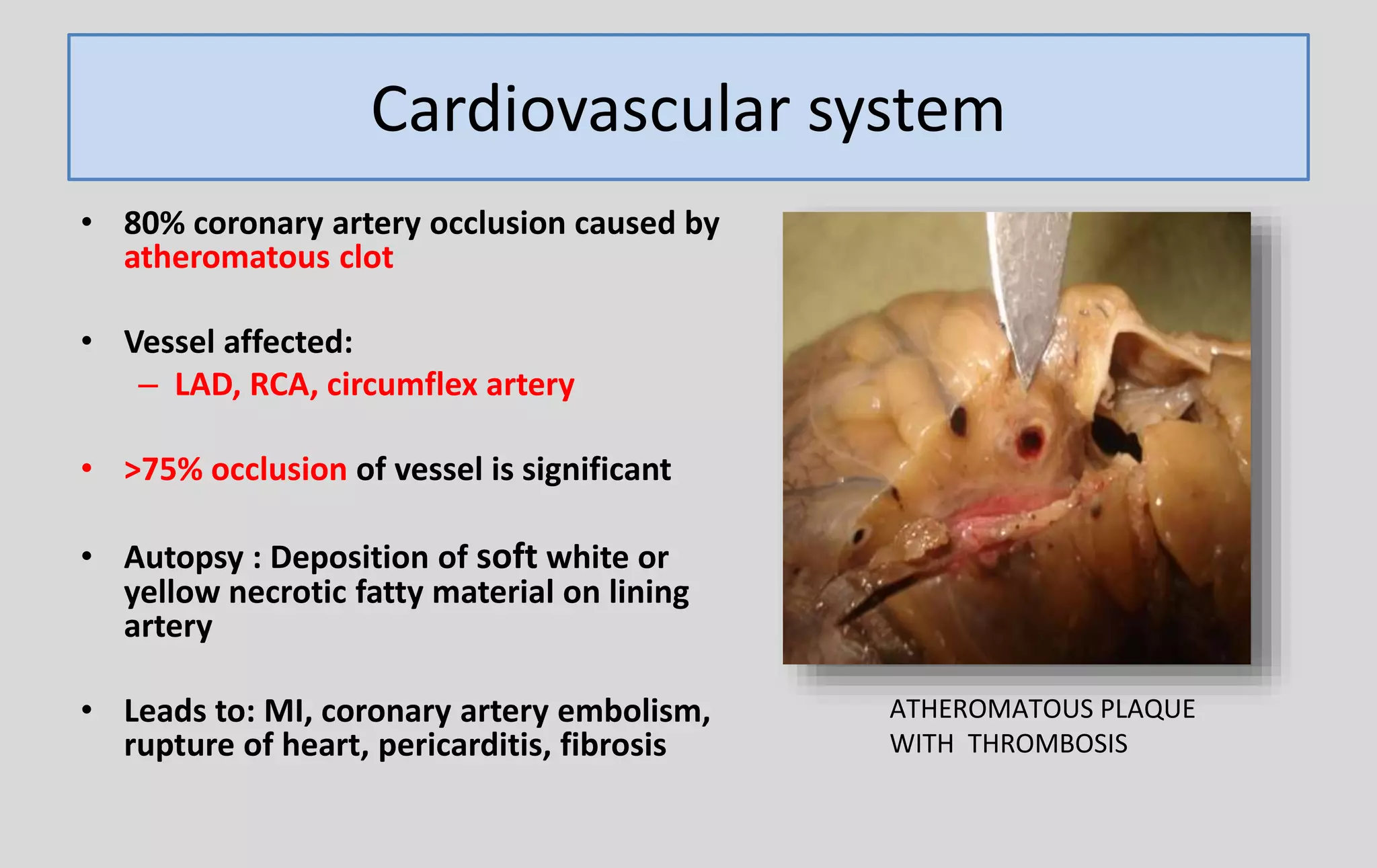 Cardiovascular system

• 80% coronary artery occlusion caused by atheromatous clot

• Vessel affected:
– LAD, RCA, circumflex artery

• >75% occlusion of vessel is significant

• Autopsy : Deposition of soft white or yellow necrotic fatty material on lining artery

• Leads to: MI, coronary artery embolism, rupture of heart, pericarditis, fibrosis

ATHEROMATOUS PLAQUE WITH THROMBOSIS